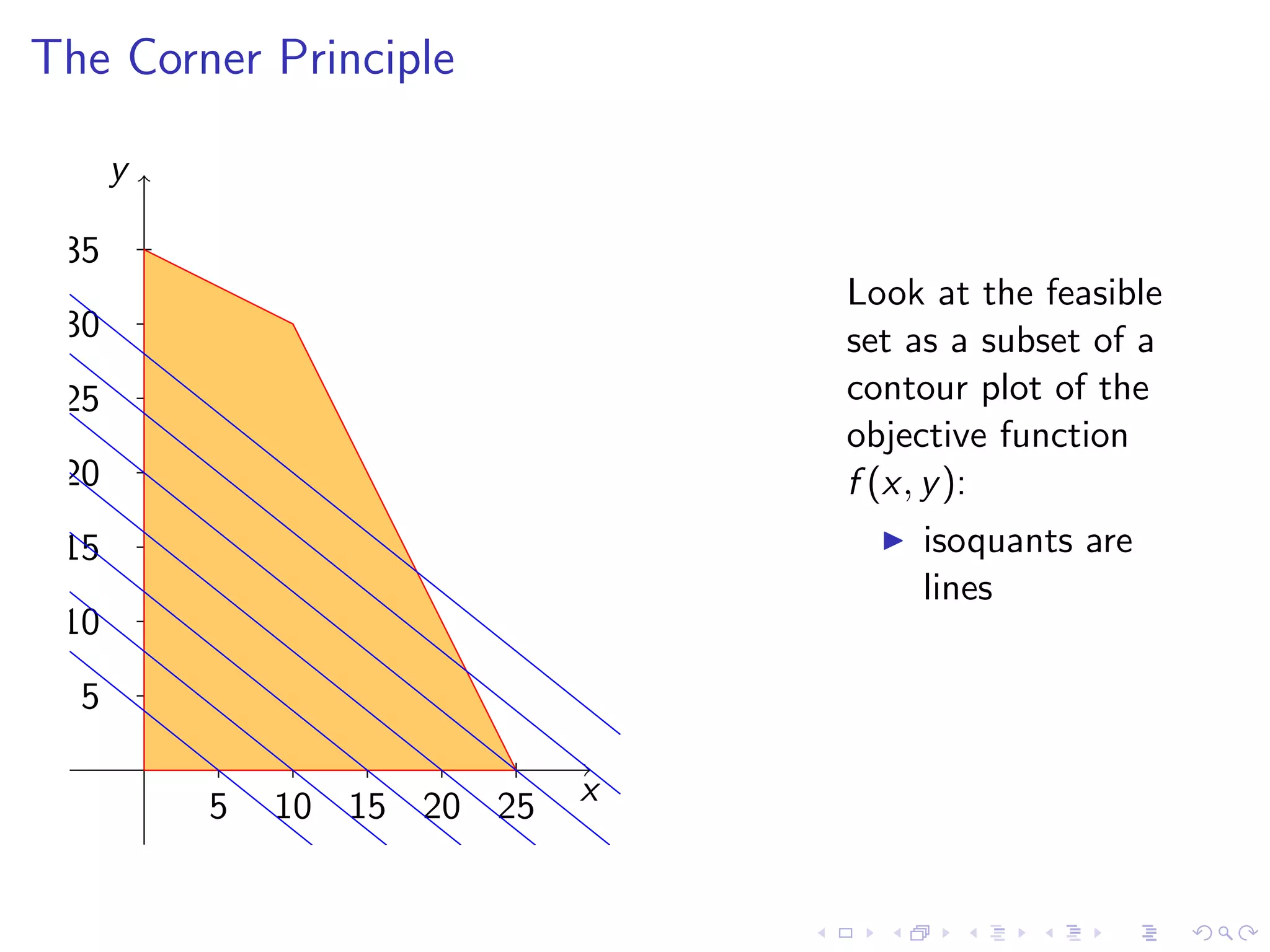 The Corner Principle

$y$

35
30
25
20
15
10
5

5 10 15 20 25

$x$

Look at the feasible set as a subset of a contour plot of the objective function $f(x, y)$:

▶ isoquants are lines